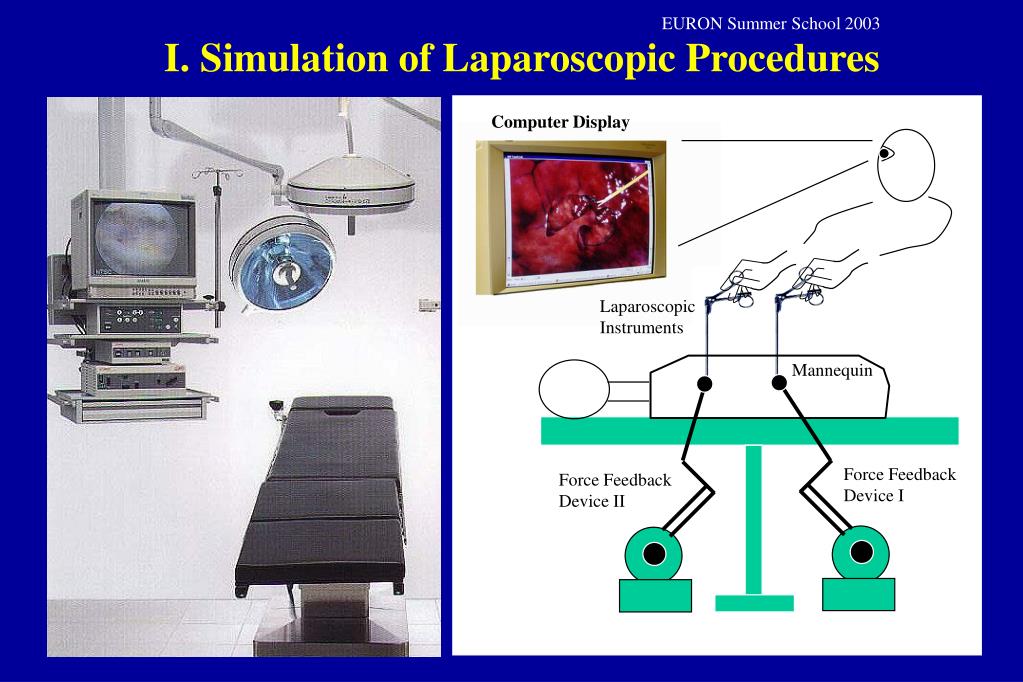 EURON Summer School 2003

I. Simulation of Laparoscopic Procedures

Computer Display

Laparoscopic Instruments

Mannequin

Force Feedback Device II

Force Feedback Device I